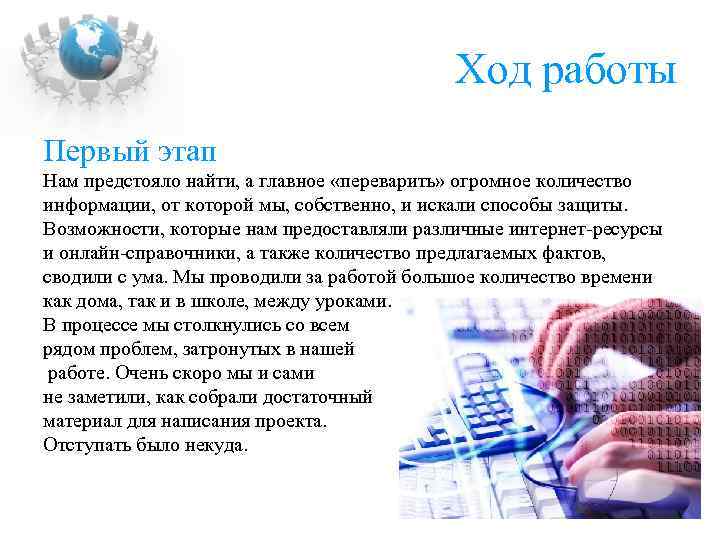 Ход работы

Первый этап
Нам предстояло найти, а главное «переварить» огромное количество информации, от которой мы, собственно, и искали способы защиты. Возможности, которые нам предоставляли различные интернет-ресурсы и онлайн-справочники, а также количество предлагаемых фактов, сводили с ума. Мы проводили за работой большое количество времени как дома, так и в школе, между уроками.
В процессе мы столкнулись со всем рядом проблем, затронутых в нашей работе. Очень скоро мы и сами не заметили, как собрали достаточный материал для написания проекта.
Отступать было некуда.